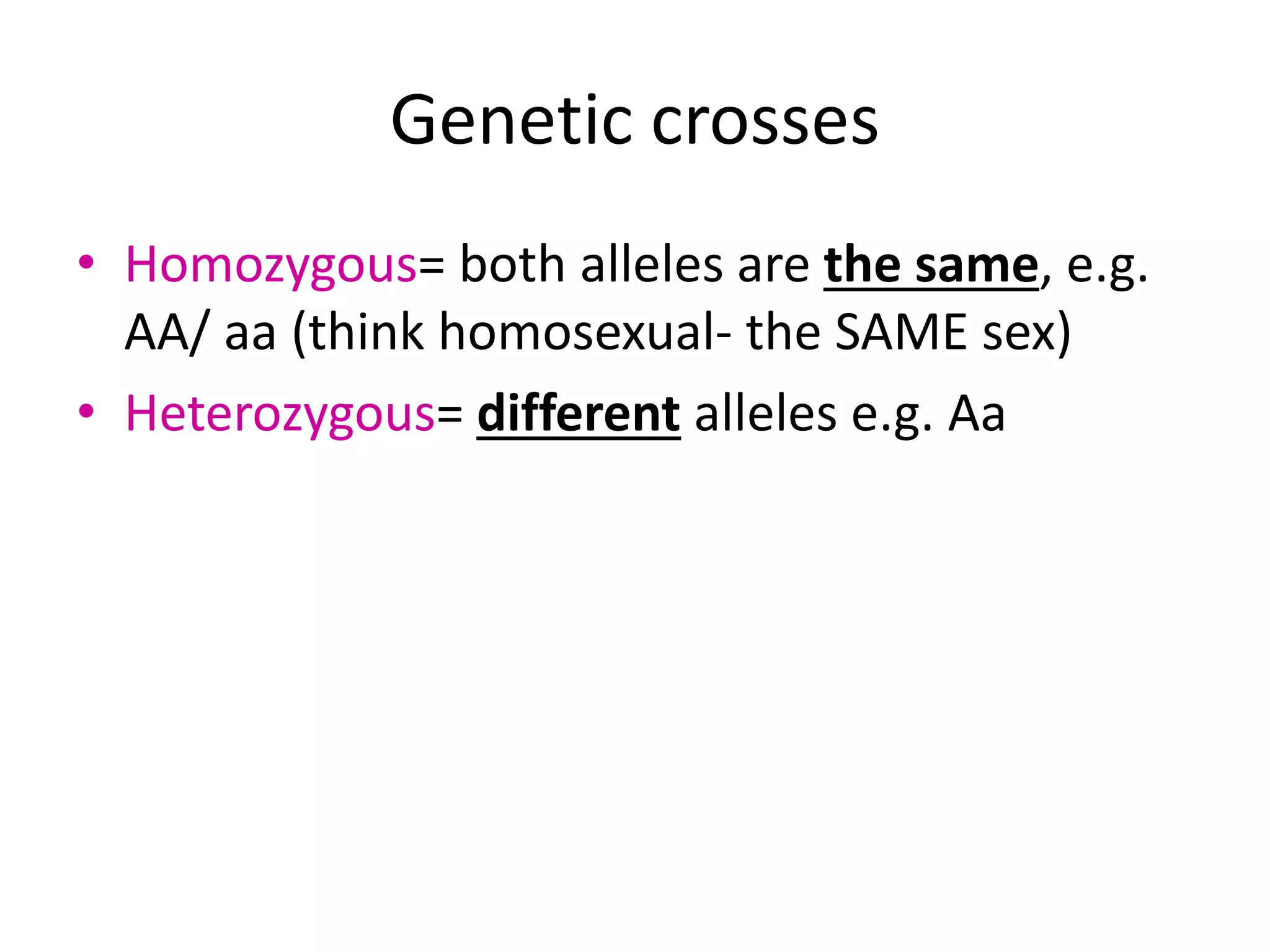 Genetic crosses

• Homozygous= both alleles are the same, e.g. AA/ aa (think homosexual- the SAME sex)
• Heterozygous= different alleles e.g. Aa